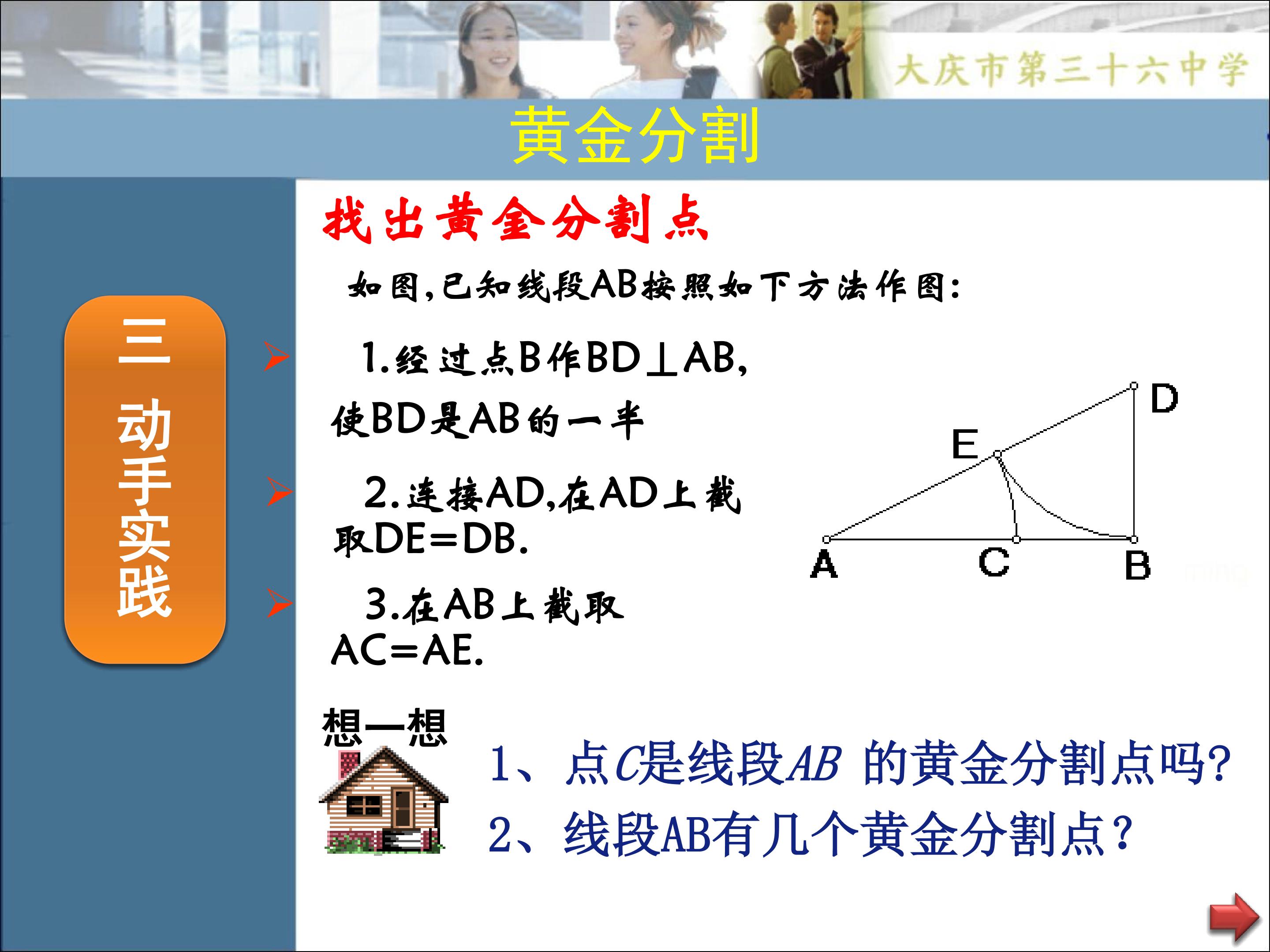 大庆市第三十六中学

黄金分割

三 动手实践

找出黄金分割点

如图,已知线段AB按照如下方法作图:

1.经过点B作BD⊥AB,使BD是AB的一半

2.连接AD,在AD上截取DE=DB.

3.在AB上截取AC=AE.

D
E
A
C
B

想一想

1、点$C$是线段$AB$ 的黄金分割点吗?

2、线段AB有几个黄金分割点?